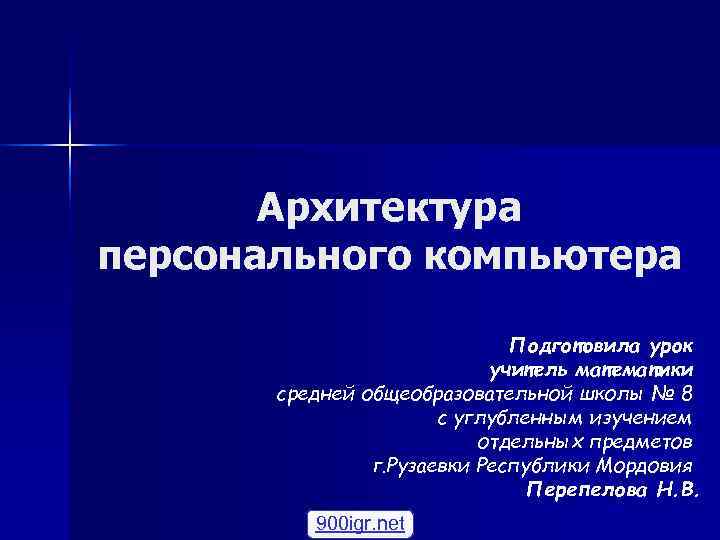 Архитектура персонального компьютера

Подготовила урок
учитель математики
средней общеобразовательной школы № 8
с углубленным изучением
отдельных предметов
г.Рузаевки Республики Мордовия
Перепелова Н.В.

900igr.net